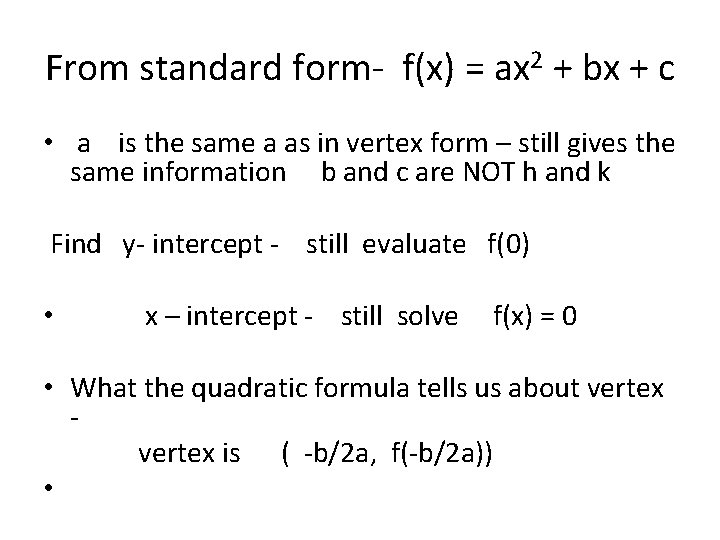 From standard form- $f(x) = ax^2 + bx + c$

• a is the same a as in vertex form – still gives the same information b and c are NOT h and k

Find y- intercept - still evaluate f(0)

• x – intercept - still solve f(x) = 0

• What the quadratic formula tells us about vertex -

vertex is ( -b/2a, f(-b/2a))

•